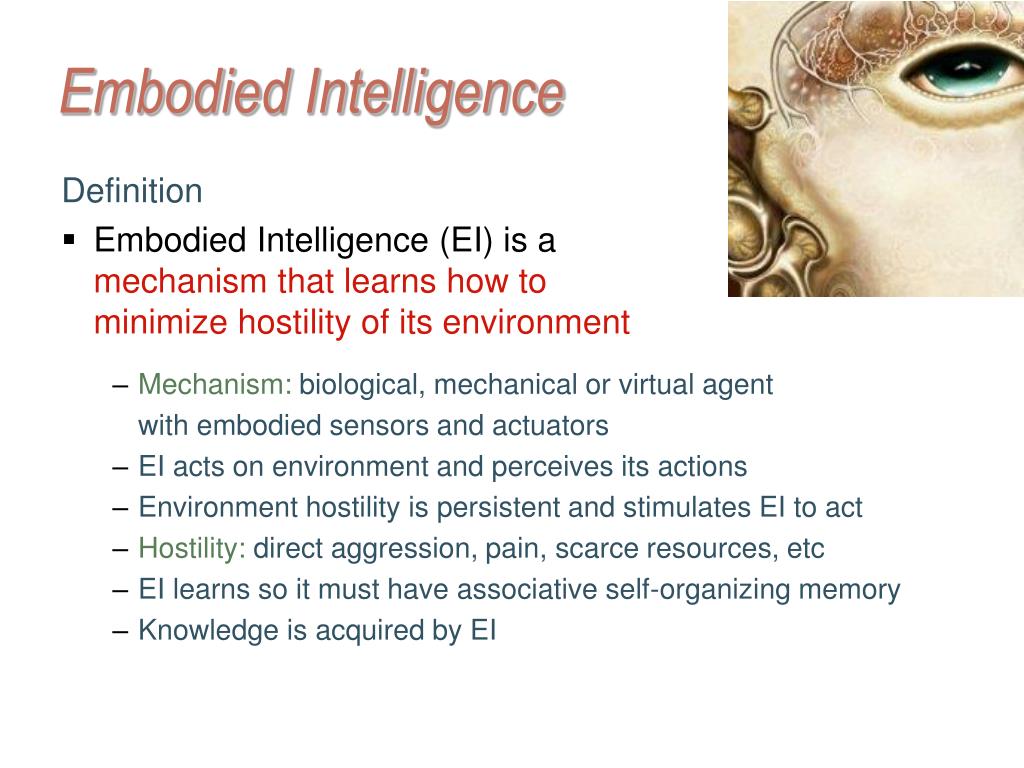 Embodied Intelligence

Definition

▪ Embodied Intelligence (EI) is a mechanism that learns how to minimize hostility of its environment

– Mechanism: biological, mechanical or virtual agent with embodied sensors and actuators
– EI acts on environment and perceives its actions
– Environment hostility is persistent and stimulates EI to act
– Hostility: direct aggression, pain, scarce resources, etc
– EI learns so it must have associative self-organizing memory
– Knowledge is acquired by EI